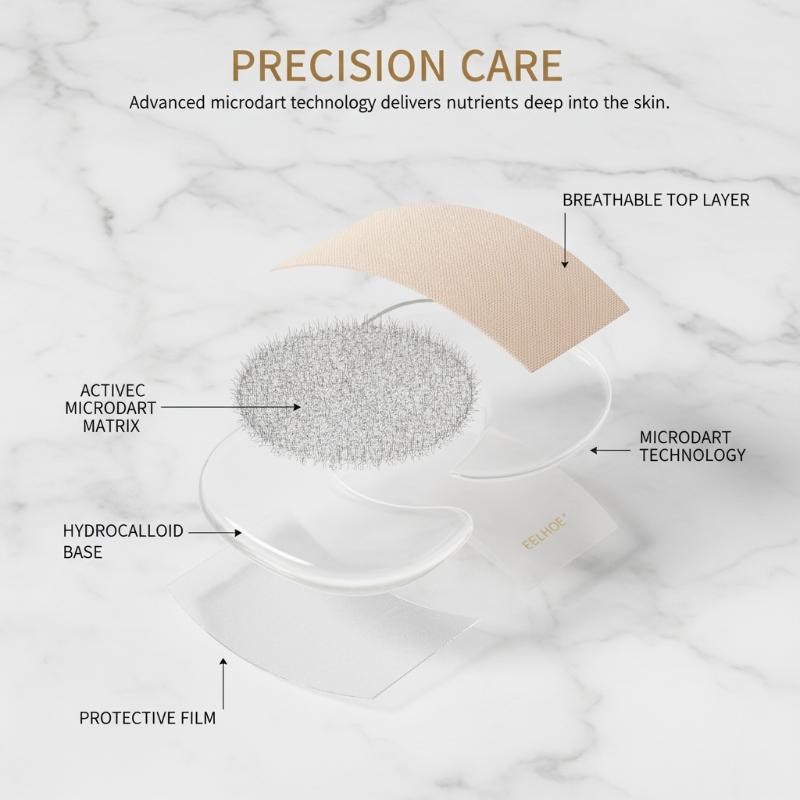 PRECISION CARE

Advanced microdart technology delivers nutrients deep into the skin.

BREATHABLE TOP LAYER

ACTIVEC MICRODART MATRIX

MICRODART TECHNOLOGY

HYDROCALLOID BASE

EELHOE

PROTECTIVE FILM